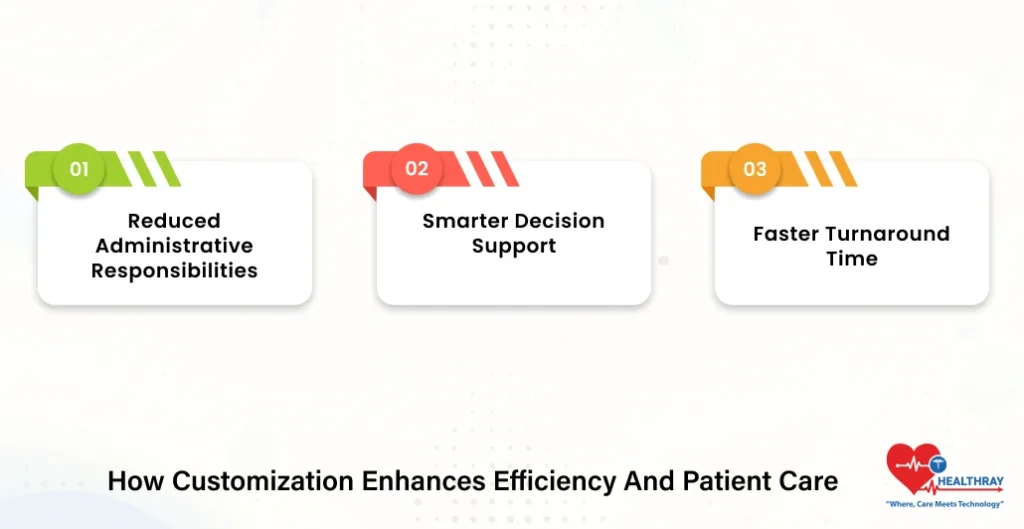 01

Reduced Administrative Responsibilities

02

Smarter Decision Support

03

Faster Turnaround Time

How Customization Enhances Efficiency And Patient Care

T HEALTHRAY
"Where, Care Meets Technology"